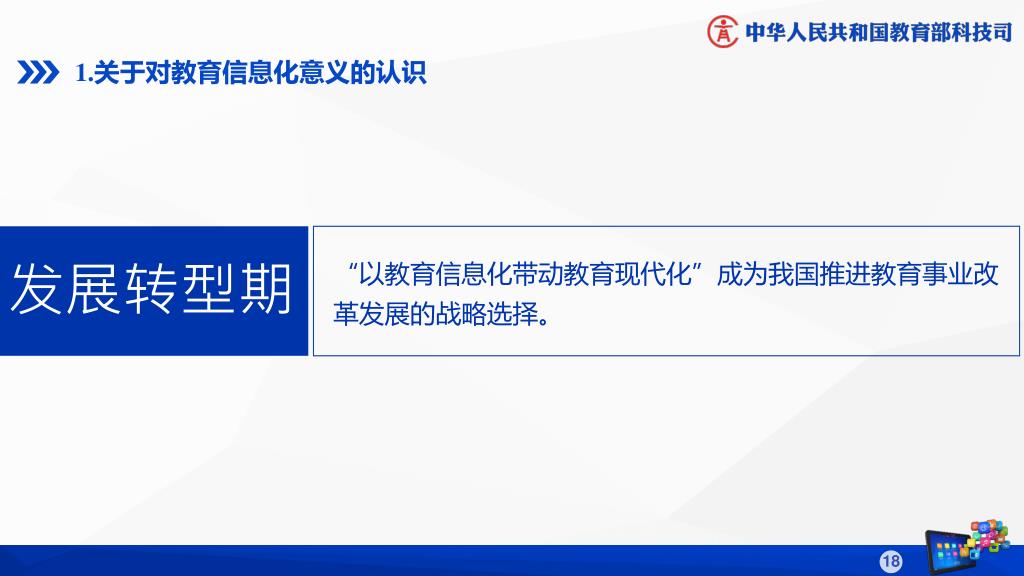 中华人民共和国教育部科技司

1.关于对教育信息化意义的认识

发展转型期

“以教育信息化带动教育现代化”成为我国推进教育事业改革发展的战略选择。

18